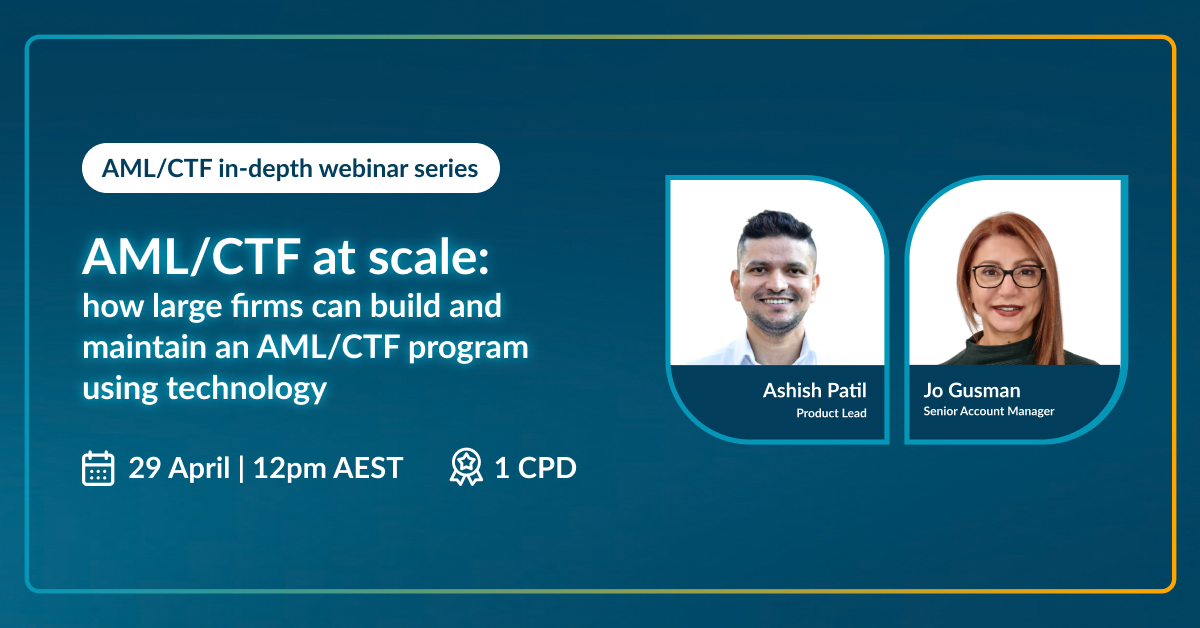 AML/CTF in-depth webinar series

AML/CTF at scale:
how large firms can build and maintain an AML/CTF program using technology

29 April | 12pm AEST

1 CPD

Ashish Patil
Product Lead

Jo Gusman
Senior Account Manager